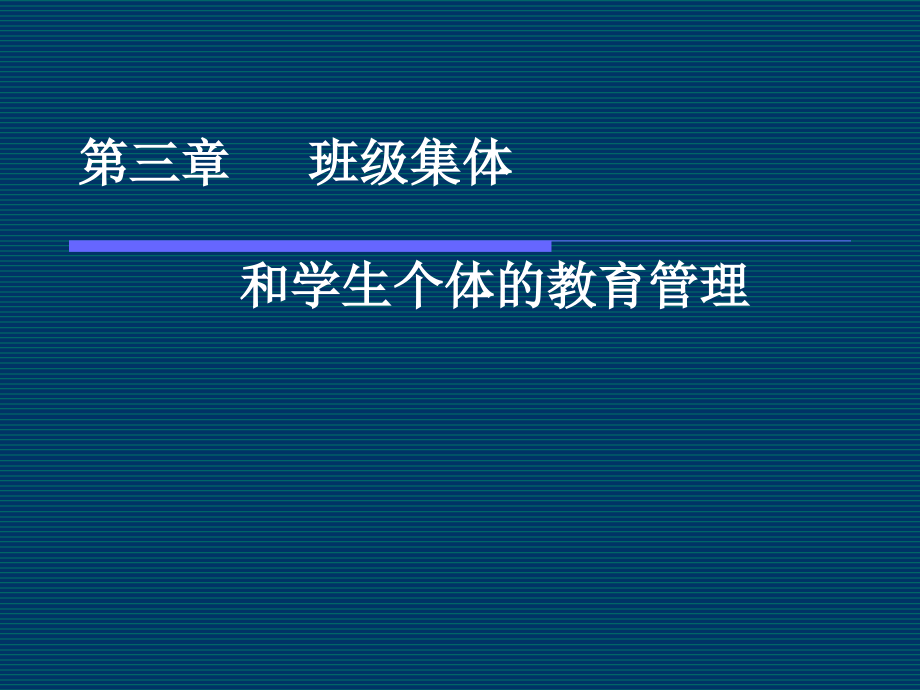 第三章 班级集体

和学生个体的教育管理